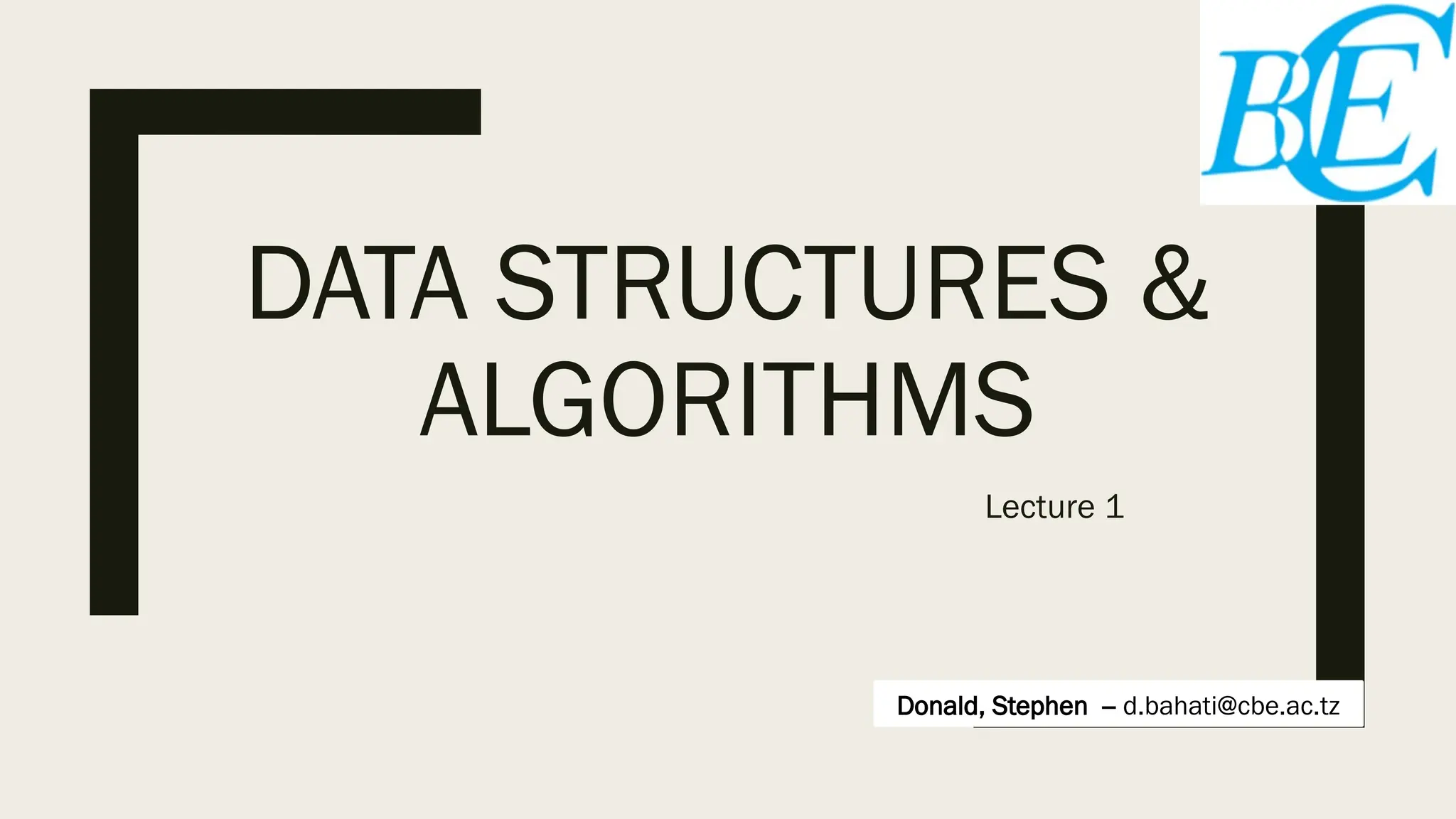 CBE

DATA STRUCTURES & ALGORITHMS

Lecture 1

Donald, Stephen – d.bahati@cbe.ac.tz